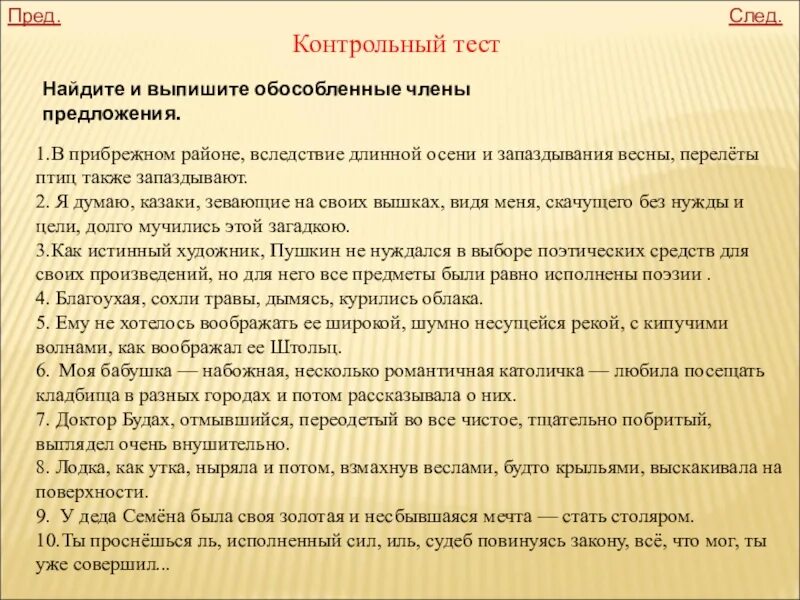 Пред.

След.

Контрольный тест

Найдите и выпишите обособленные члены предложения.

1.В прибрежном районе, вследствие длинной осени и запаздывания весны, перелёты птиц также запаздывают.
2. Я думаю, казаки, зевающие на своих вышках, видя меня, скачущего без нужды и цели, долго мучились этой загадкою.
3.Как истинный художник, Пушкин не нуждался в выборе поэтических средств для своих произведений, но для него все предметы были равно исполнены поэзии .
4. Благоухая, сохли травы, дымясь, курились облака.
5. Ему не хотелось воображать ее широкой, шумно несущейся рекой, с кипучими волнами, как воображал ее Штольц.
6. Моя бабушка — набожная, несколько романтичная католичка — любила посещать кладбища в разных городах и потом рассказывала о них.
7. Доктор Будах, отмывшийся, переодетый во все чистое, тщательно побритый, выглядел очень внушительно.
8. Лодка, как утка, ныряла и потом, взмахнув веслами, будто крыльями, выскакивала на поверхности.
9. У деда Семёна была своя золотая и несбывшаяся мечта — стать столяром.
10.Ты проснёшься ль, исполненный сил, иль, судеб повинуясь закону, всё, что мог, ты уже совершил...